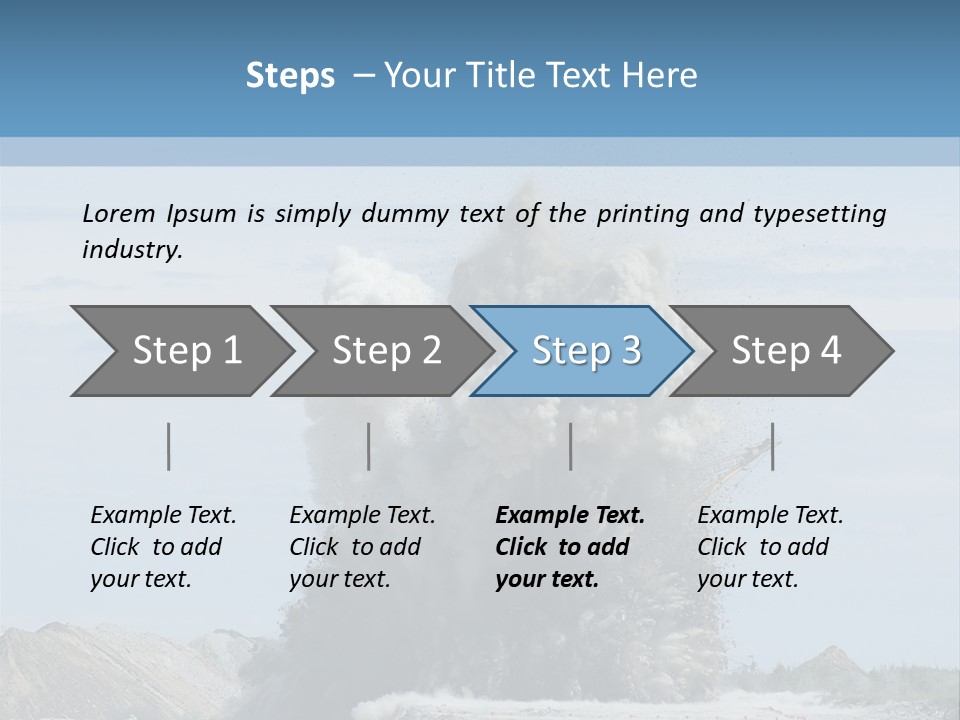 Steps – Your Title Text Here

Lorem Ipsum is simply dummy text of the printing and typesetting industry.

Step 1

Step 2

Step 3

Step 4

Example Text. Click to add your text.

Example Text. Click to add your text.

Example Text. Click to add your text.

Example Text. Click to add your text.